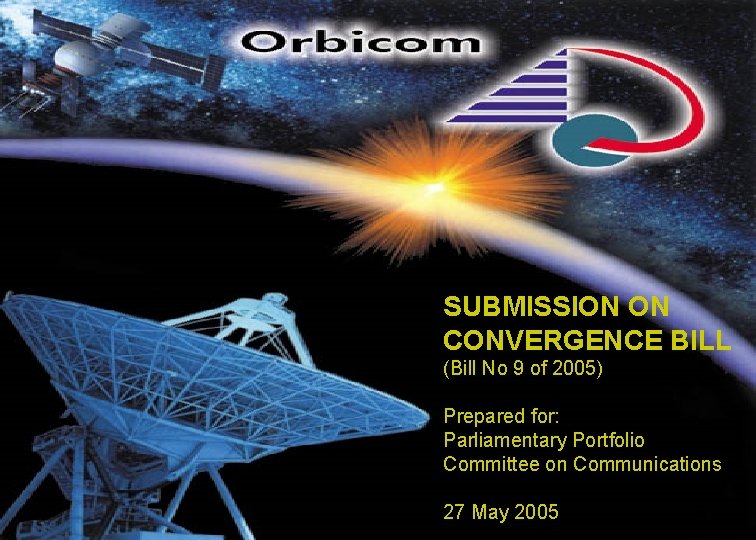 Orbicom

SUBMISSION ON CONVERGENCE BILL
(Bill No 9 of 2005)

Prepared for:
Parliamentary Portfolio Committee on Communications

27 May 2005